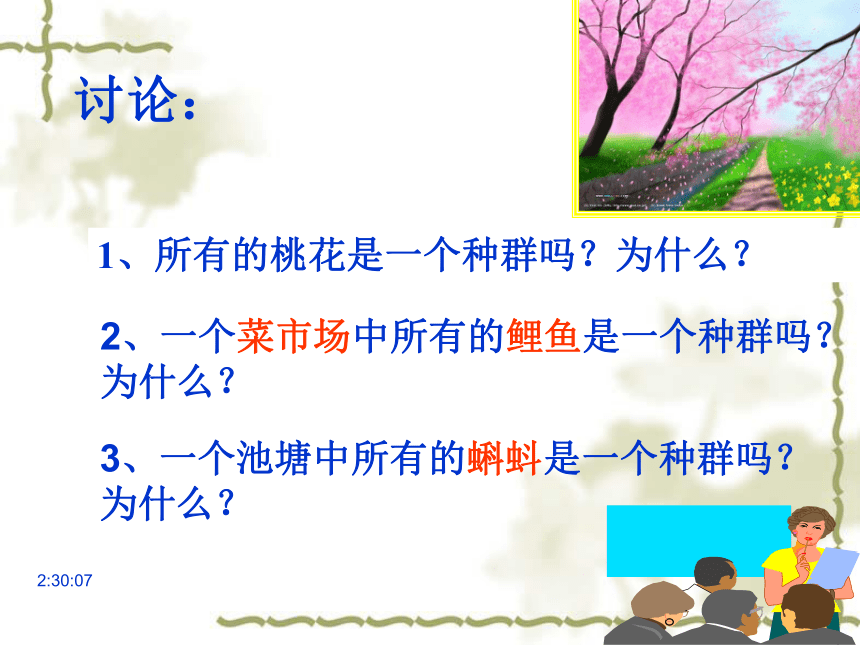 讨论：

1、所有的桃花是一个种群吗？为什么？

2、一个菜市场中所有的鲤鱼是一个种群吗？为什么？

3、一个池塘中所有的蝌蚪是一个种群吗？为什么？

2:30:07